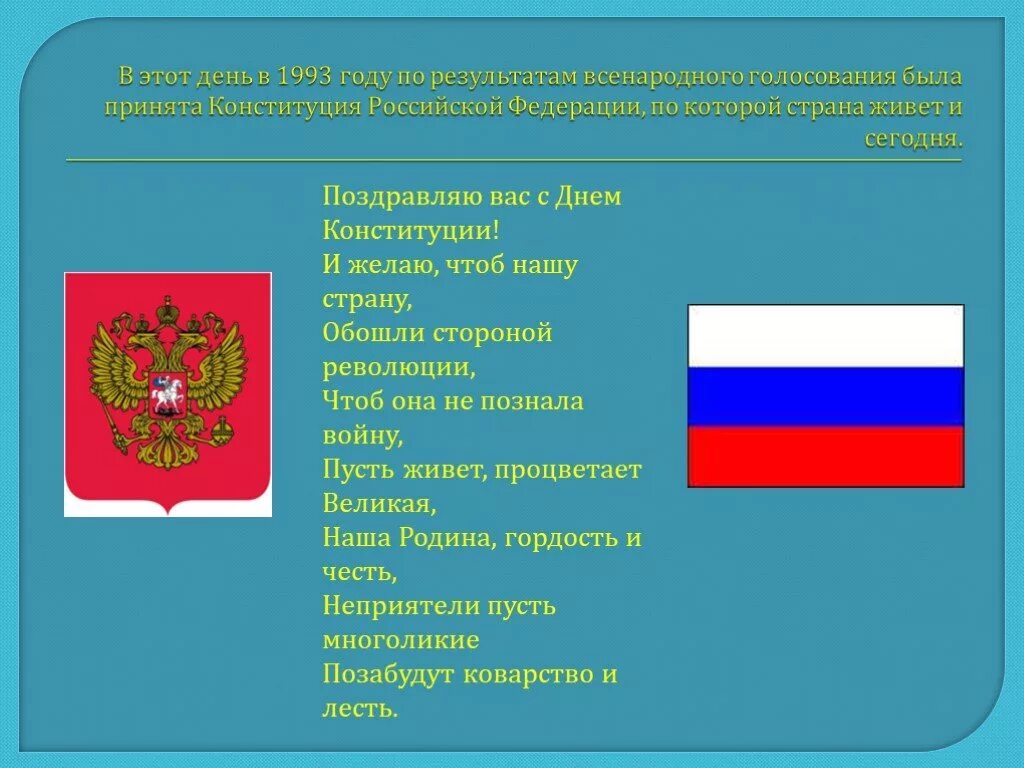 В этот день в 1993 году по результатам всенародного голосования была принята Конституция Российской Федерации, по которой страна живет и сегодня.

Поздравляю вас с Днем Конституции!
И желаю, чтоб нашу страну,
Обошли стороной революции,
Чтоб она не познала войну,
Пусть живет, процветает Великая,
Наша Родина, гордость и честь,
Неприятели пусть многоликие
Позабудут коварство и лесть.